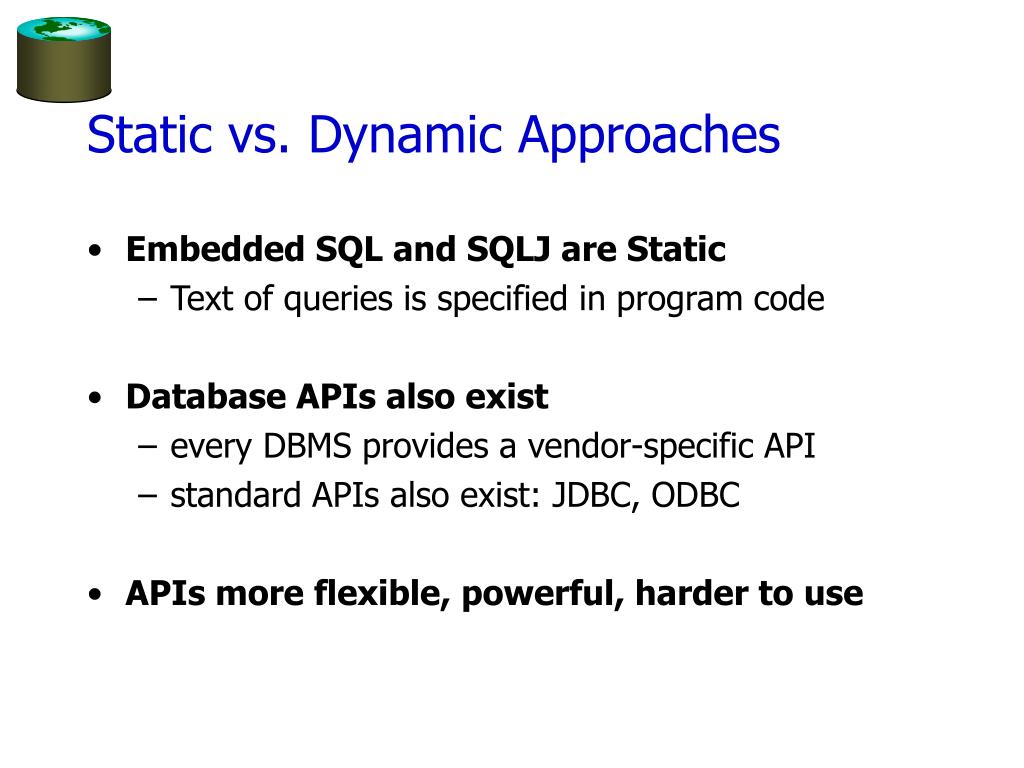 Static vs. Dynamic Approaches

• Embedded SQL and SQLJ are Static
– Text of queries is specified in program code

• Database APIs also exist
– every DBMS provides a vendor-specific API
– standard APIs also exist: JDBC, ODBC

• APIs more flexible, powerful, harder to use